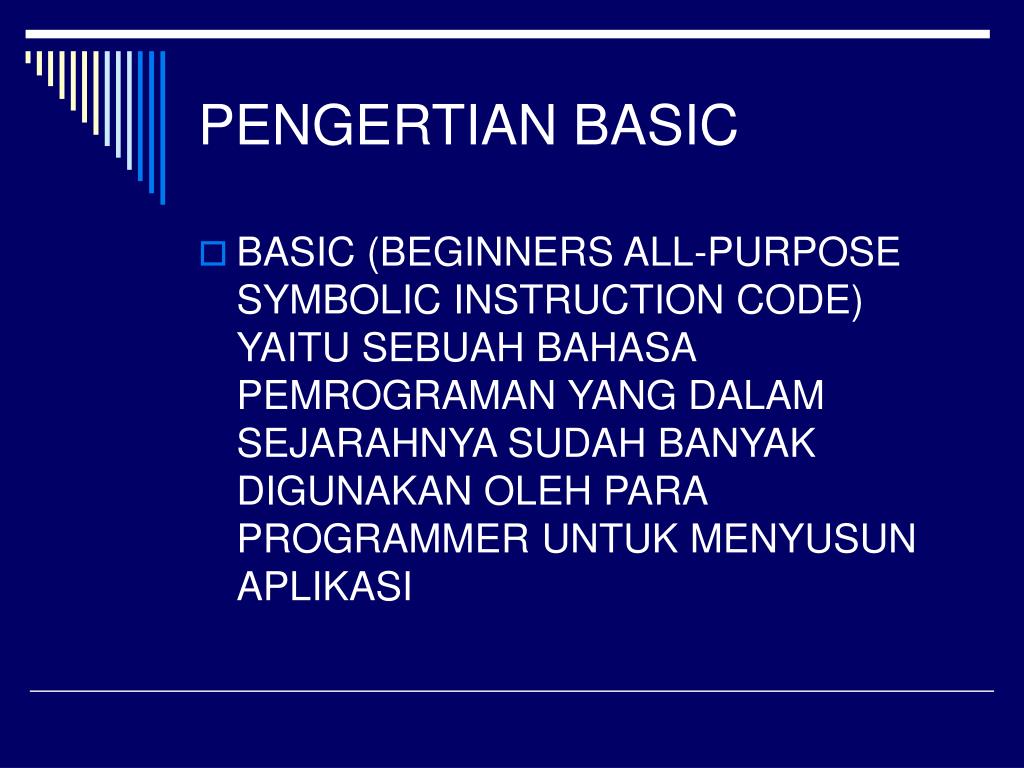 PENGERTIAN BASIC

BASIC (BEGINNERS ALL-PURPOSE SYMBOLIC INSTRUCTION CODE) YAITU SEBUAH BAHASA PEMROGRAMAN YANG DALAM SEJARAHNYA SUDAH BANYAK DIGUNAKAN OLEH PARA PROGRAMMER UNTUK MENYUSUN APLIKASI